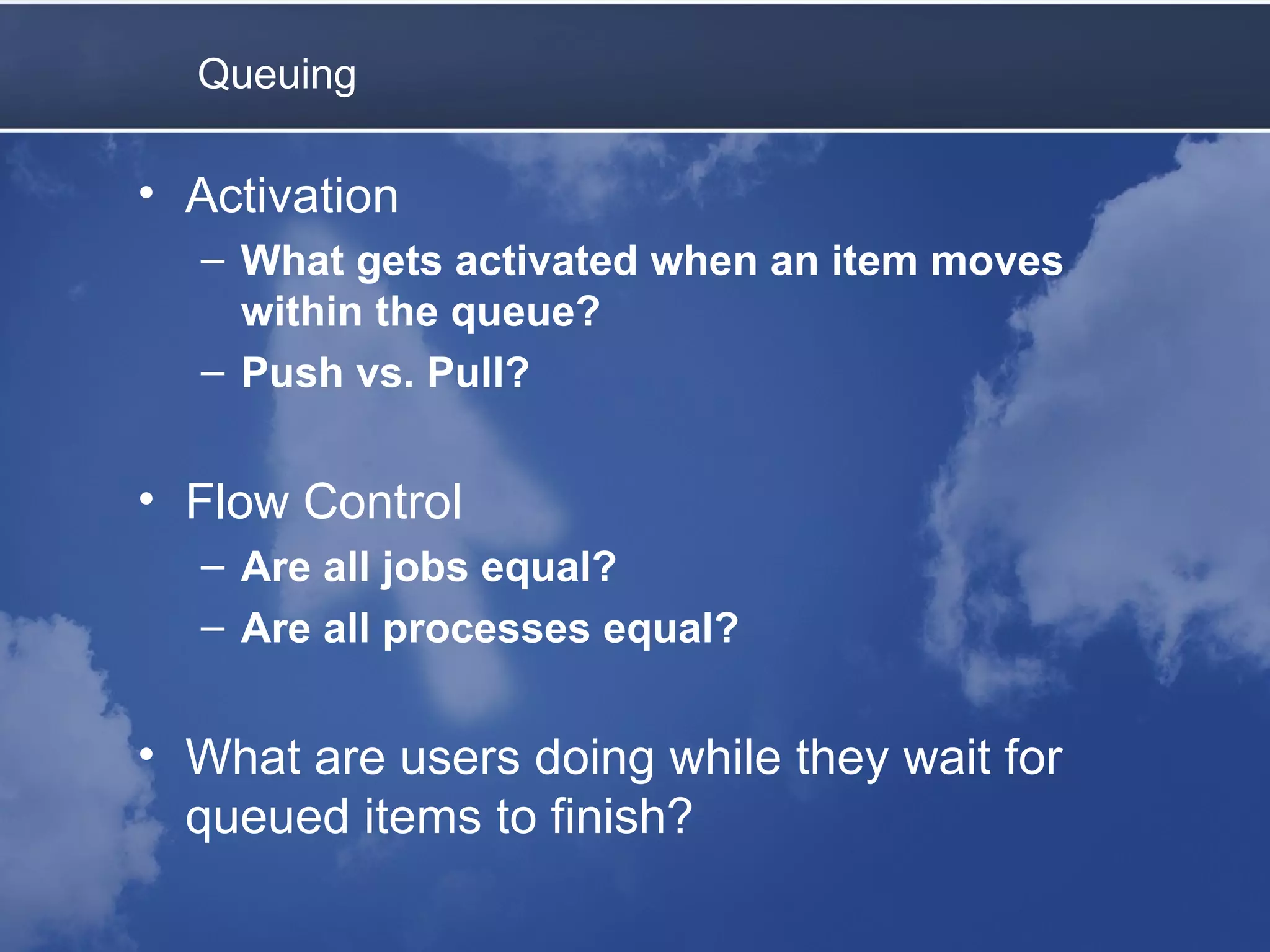 Queuing

• Activation
– What gets activated when an item moves within the queue?
– Push vs. Pull?

• Flow Control
– Are all jobs equal?
– Are all processes equal?

• What are users doing while they wait for queued items to finish?